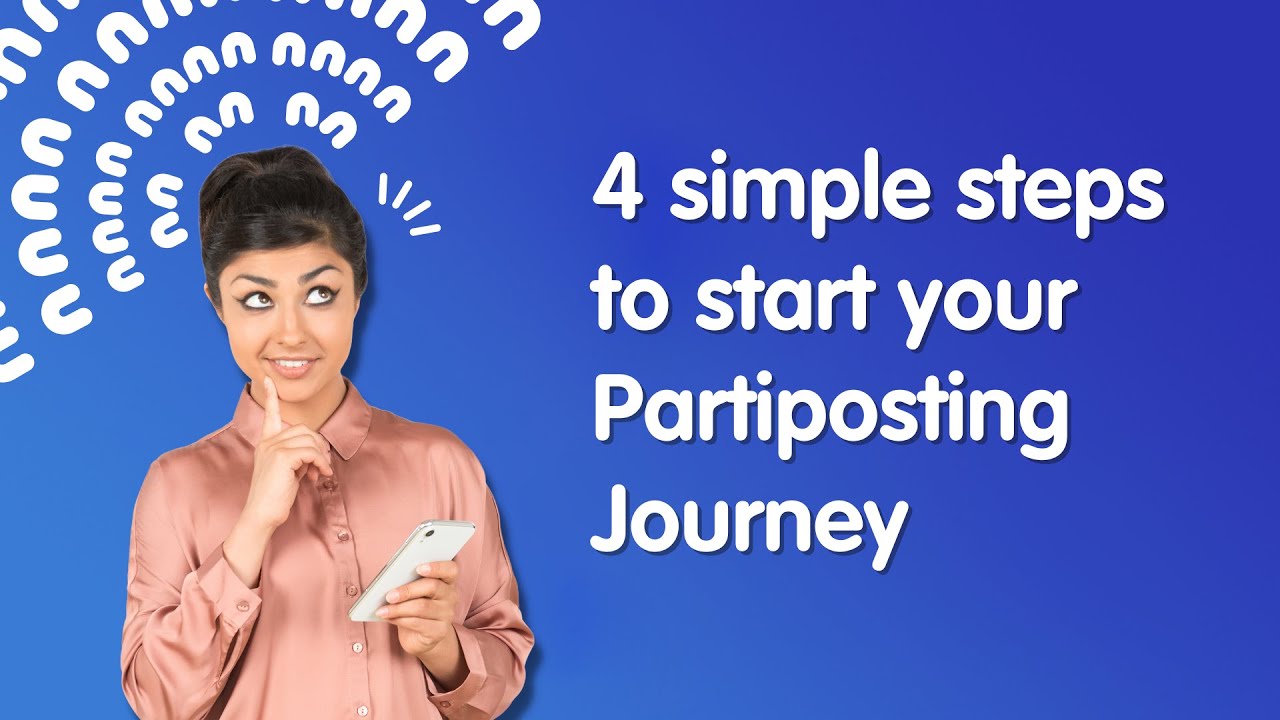 4 simple steps to start your Partiposting Journey